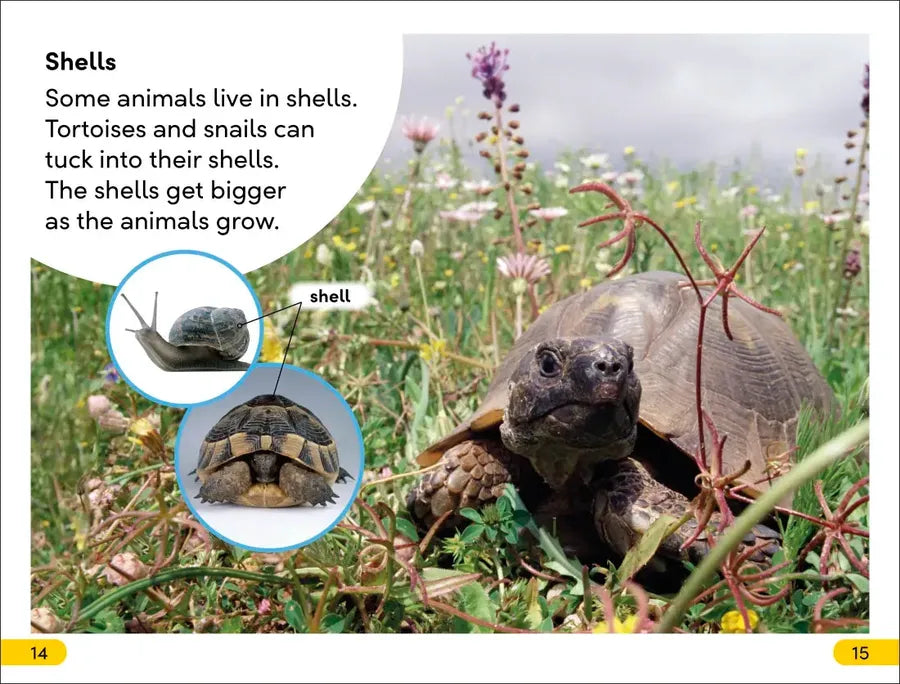 Shells

Some animals live in shells. Tortoises and snails can tuck into their shells. The shells get bigger as the animals grow.

shell

14

15